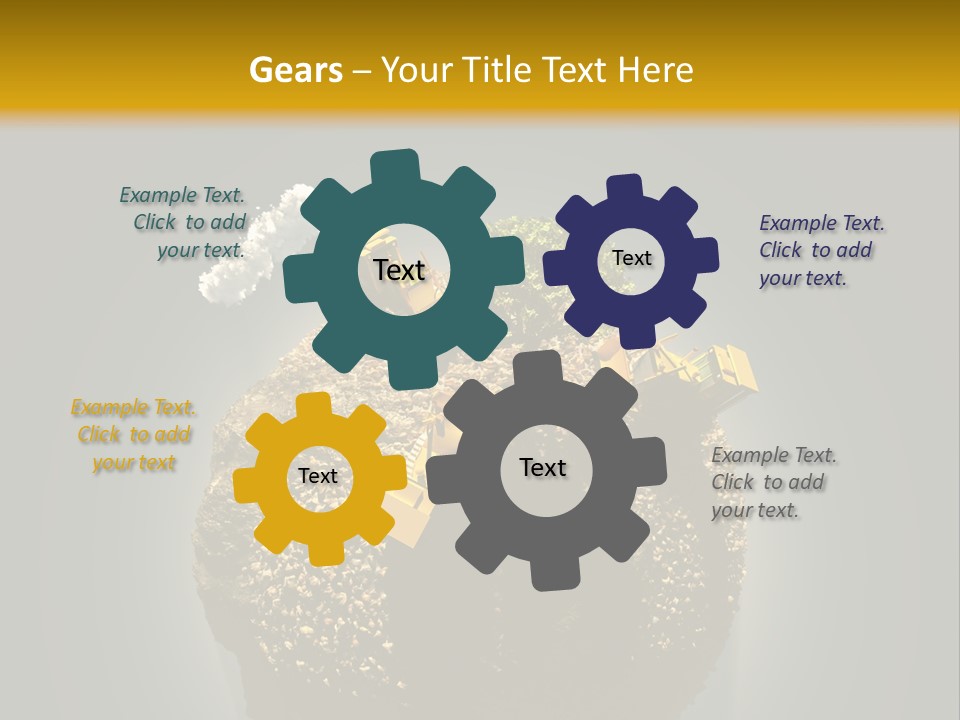 Gears – Your Title Text Here

Example Text. Click to add your text.

Text

Text

Example Text. Click to add your text.

Example Text. Click to add your text

Text

Text

Example Text. Click to add your text.